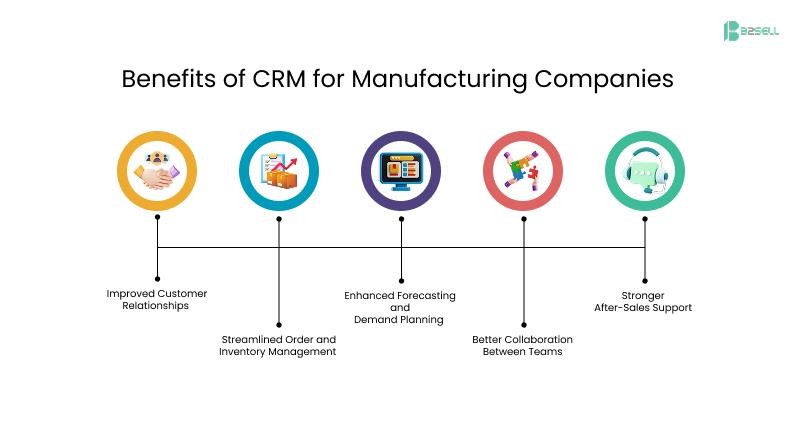 B2SELL

Benefits of CRM for Manufacturing Companies

Improved Customer Relationships

Streamlined Order and Inventory Management

Enhanced Forecasting and Demand Planning

Better Collaboration Between Teams

Stronger After-Sales Support